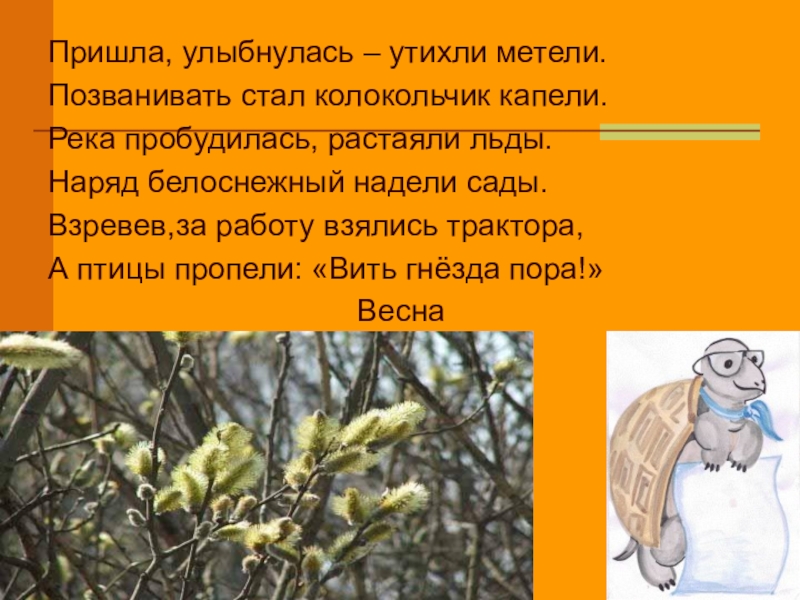 Пришла, улыбнулась – утихли метели.
Позванивать стал колокольчик капели.
Река пробудилась, растаяли льды.
Наряд белоснежный надели сады.
Взревев,за работу взялись трактора,
А птицы пропели: «Вить гнёзда пора!»

Весна